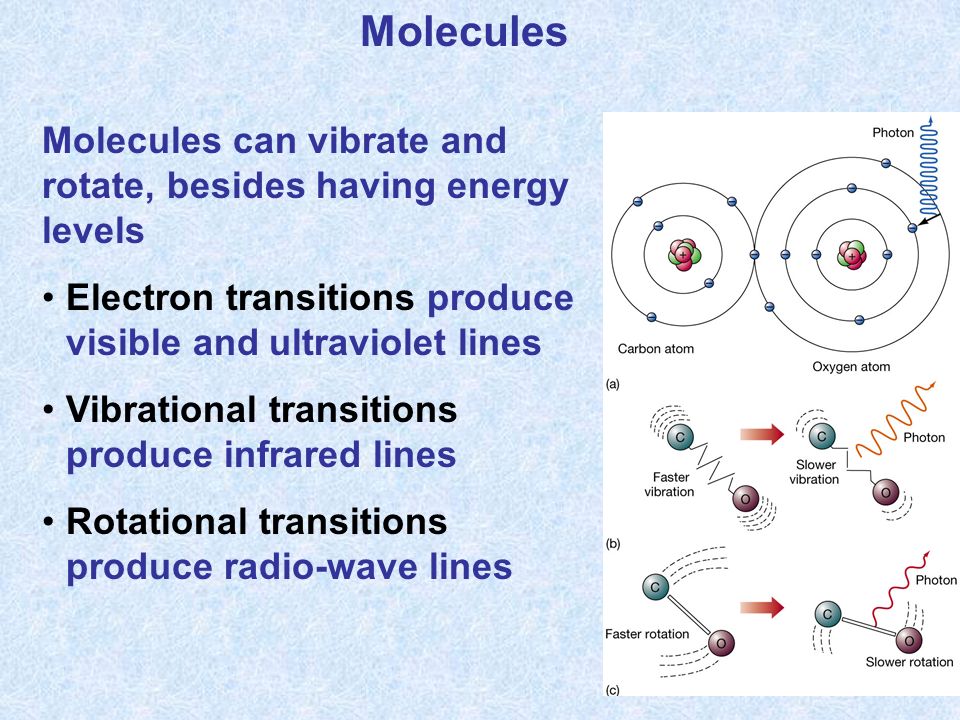 Molecules

Molecules can vibrate and rotate, besides having energy levels

• Electron transitions produce visible and ultraviolet lines

• Vibrational transitions produce infrared lines

• Rotational transitions produce radio-wave lines

Photon

+

+

Carbon atom

Oxygen atom

(a)

C

O

Faster vibration

C

O

Slower vibration

Photon

(b)

C

O

Faster rotation

C

O

Photon

Slower rotation

(c)